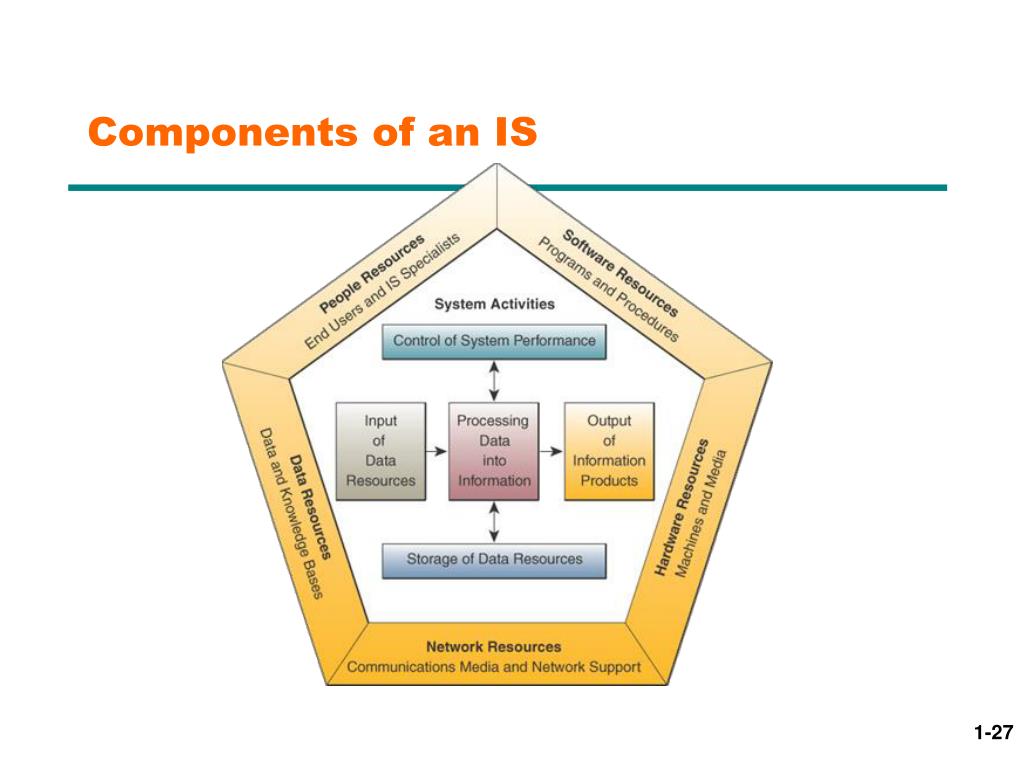 Components of an IS

People Resources
End Users and IS Specialists

Software Resources
Programs and Procedures

System Activities

Control of System Performance

Input of Data Resources

Processing Data into Information

Output of Information Products

Storage of Data Resources

Data Resources
Data and Knowledge Bases

Hardware Resources
Machines and Media

Network Resources
Communications Media and Network Support

1-27